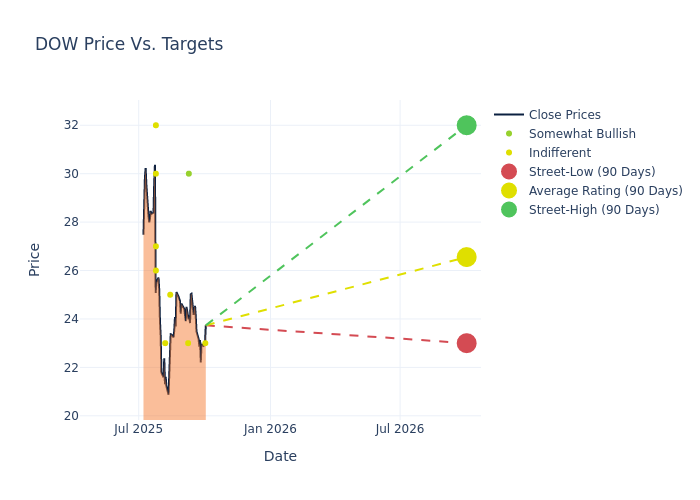 DOW Price Vs. Targets

32
30
28
26
24
22
20

Price

Jul 2025
Jan 2026
Jul 2026

Date

Close Prices
Somewhat Bullish
Indifferent
Street-Low (90 Days)
Average Rating (90 Days)
Street-High (90 Days)